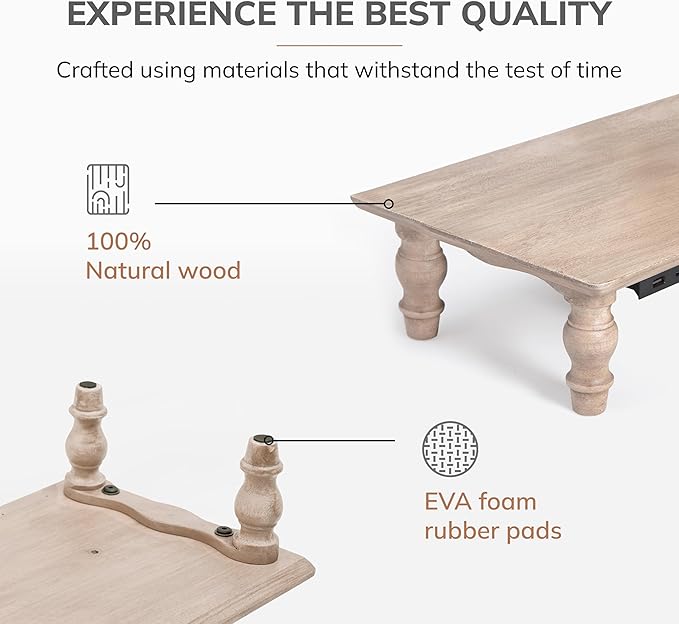 EXPERIENCE THE BEST QUALITY

Crafted using materials that withstand the test of time

100%
Natural wood

EVA foam
rubber pads